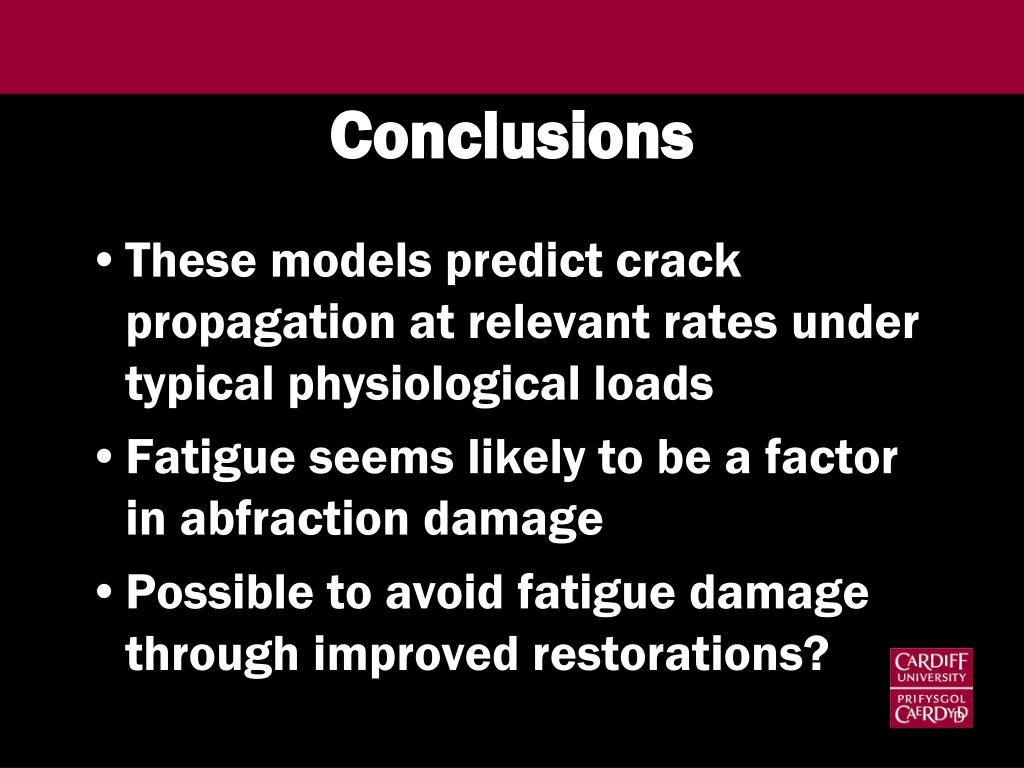 Conclusions

• These models predict crack propagation at relevant rates under typical physiological loads

• Fatigue seems likely to be a factor in abfraction damage

• Possible to avoid fatigue damage through improved restorations?

CARDIFF UNIVERSITY
PRIFYSGOL CAERDYDD